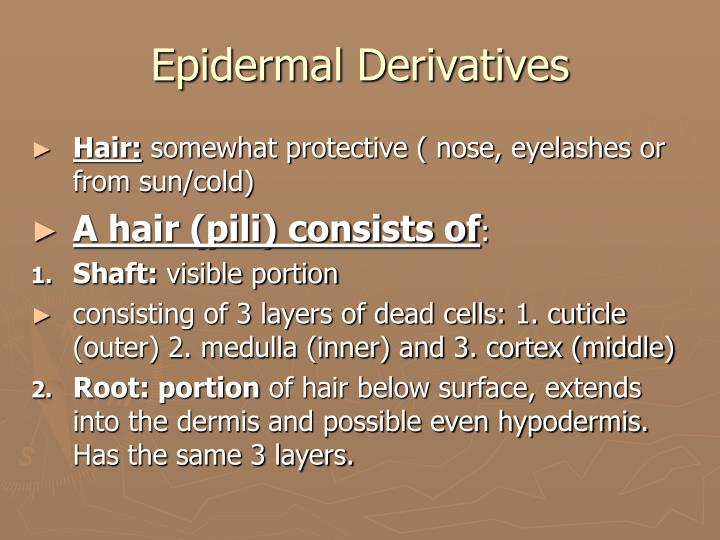 Epidermal Derivatives

► Hair: somewhat protective ( nose, eyelashes or from sun/cold)

► A hair (pili) consists of:

1. Shaft: visible portion

► consisting of 3 layers of dead cells: 1. cuticle (outer) 2. medulla (inner) and 3. cortex (middle)

2. Root: portion of hair below surface, extends into the dermis and possible even hypodermis. Has the same 3 layers.